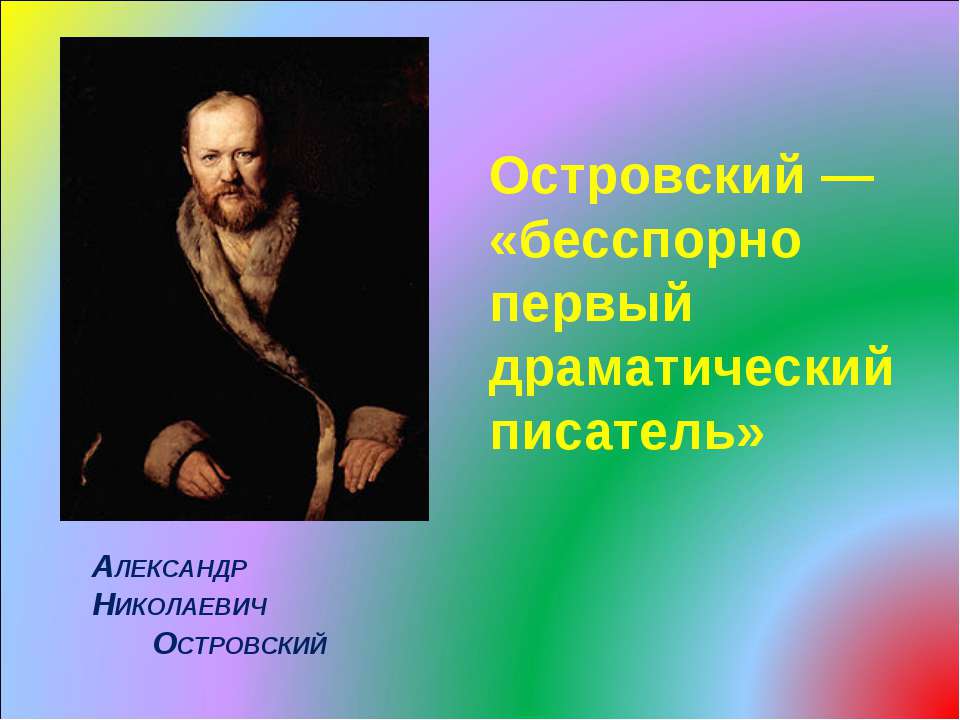 Островский — «бесспорно первый драматический писатель»

АЛЕКСАНДР НИКОЛАЕВИЧ ОСТРОВСКИЙ